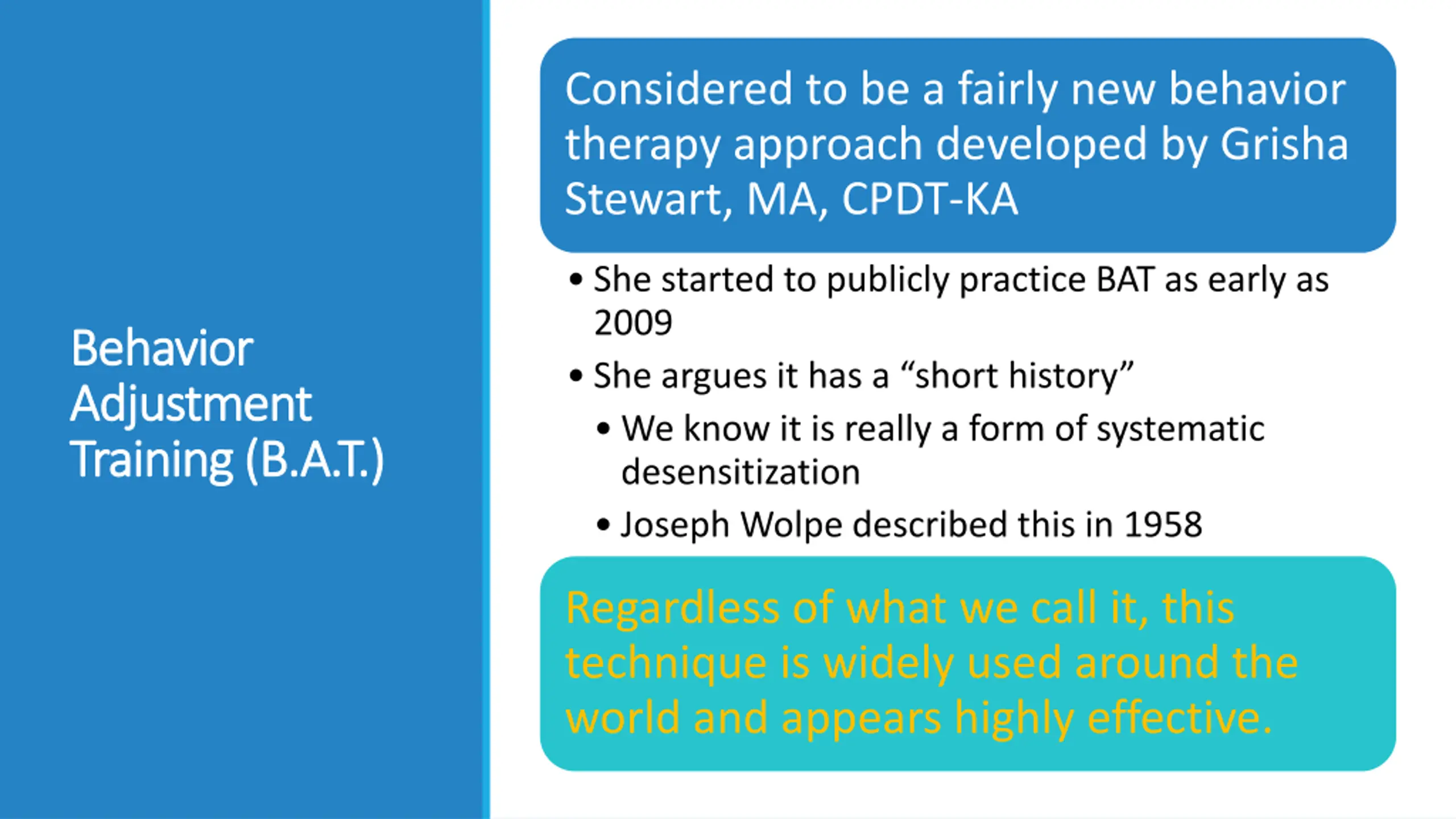 Behavior Adjustment Training (B.A.T.)

Considered to be a fairly new behavior therapy approach developed by Grisha Stewart, MA, CPDT-KA

• She started to publicly practice BAT as early as 2009
• She argues it has a “short history”
  • We know it is really a form of systematic desensitization
  • Joseph Wolpe described this in 1958

Regardless of what we call it, this technique is widely used around the world and appears highly effective.